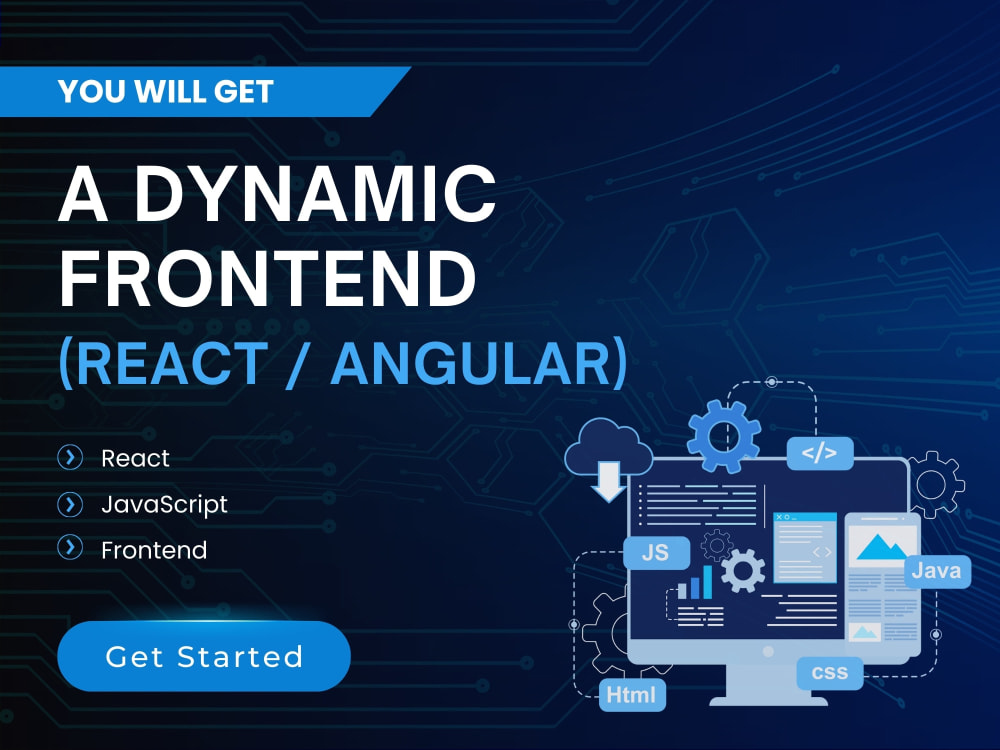 YOU WILL GET

A DYNAMIC FRONTEND

(REACT / ANGULAR)

React

JavaScript

Frontend

Get Started

</>

JS

Java

css

Html